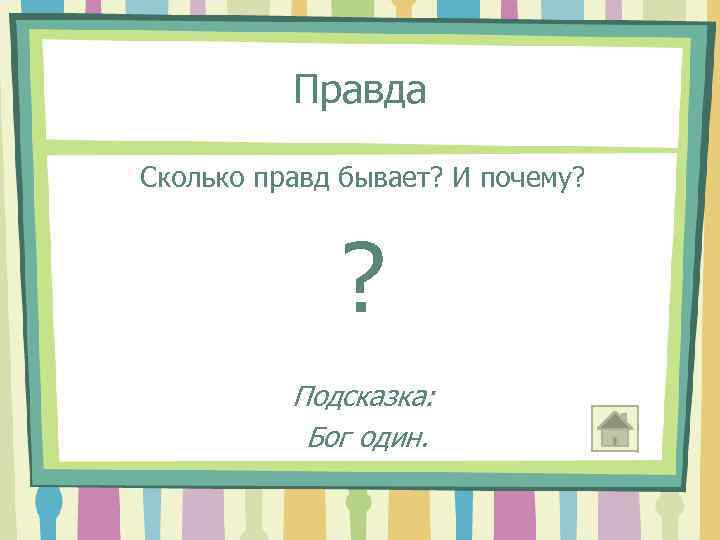 Правда

Сколько правд бывает? И почему?

?

Подсказка:
Бог один.